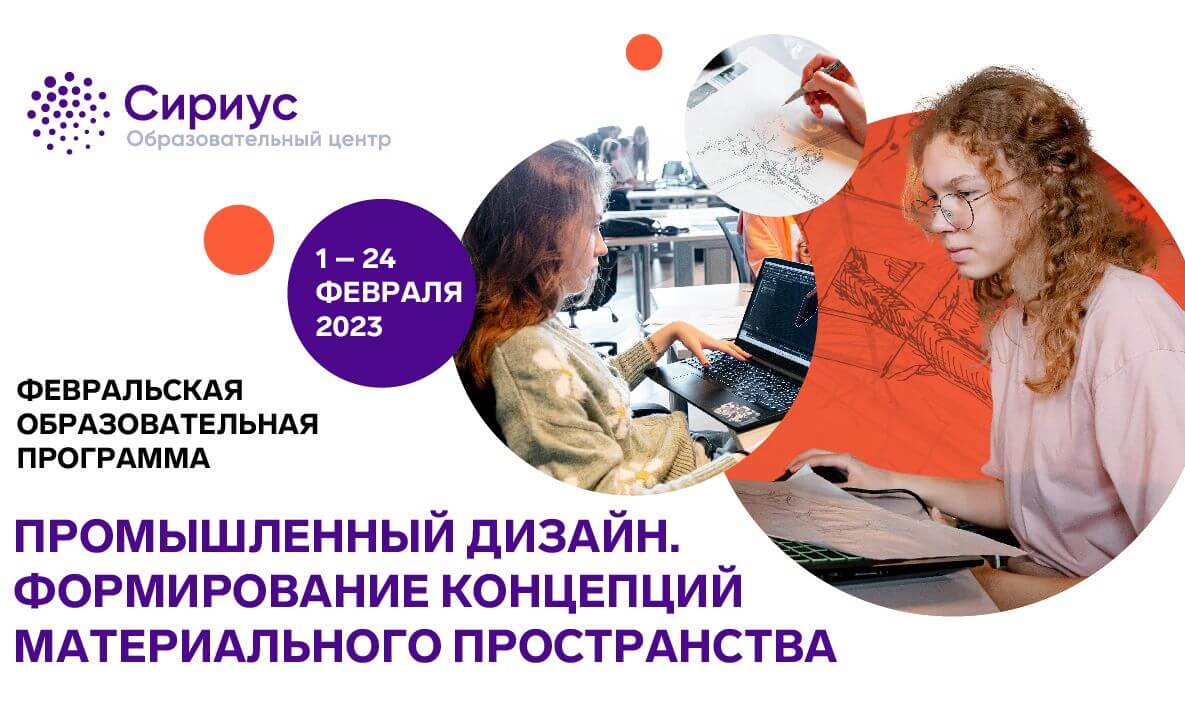 Сириус
Образовательный центр

1 – 24
ФЕВРАЛЯ
2023

ФЕВРАЛЬСКАЯ
ОБРАЗОВАТЕЛЬНАЯ
ПРОГРАММА

ПРОМЫШЛЕННЫЙ ДИЗАЙН.
ФОРМИРОВАНИЕ КОНЦЕПЦИЙ
МАТЕРИАЛЬНОГО ПРОСТРАНСТВА